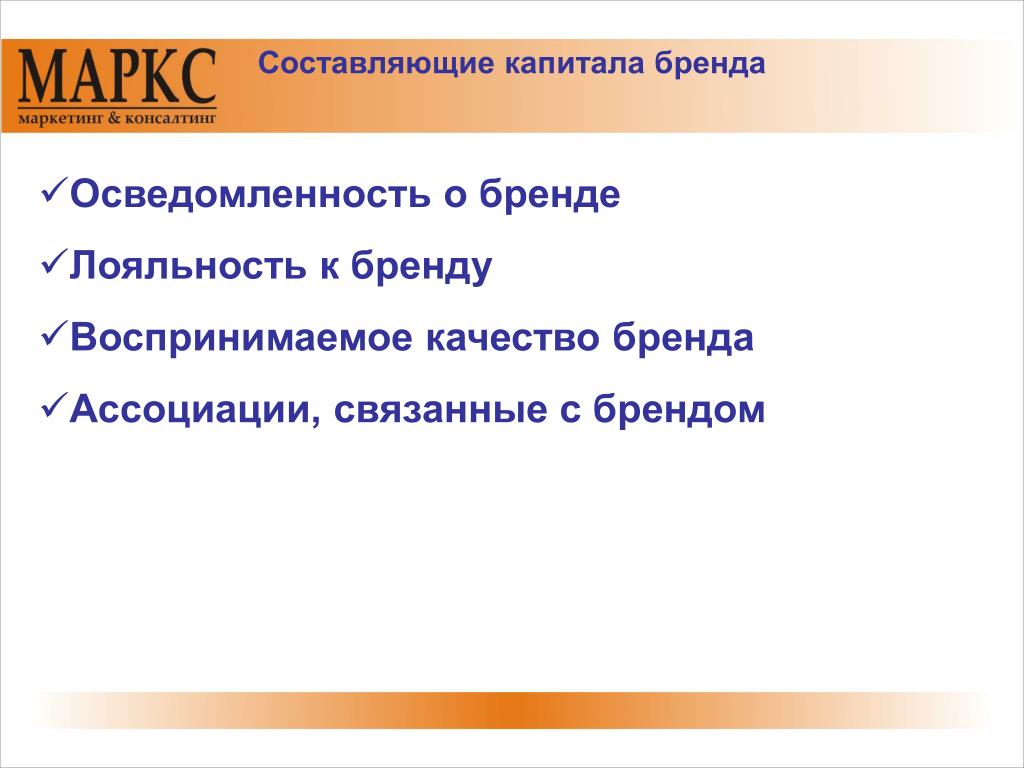 МАРКС
маркетинг & консалтинг

Составляющие капитала бренда

✓Осведомленность о бренде

✓Лояльность к бренду

✓Воспринимаемое качество бренда

✓Ассоциации, связанные с брендом